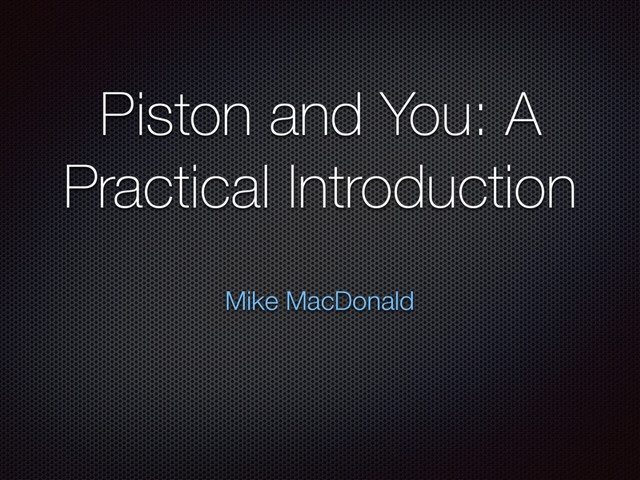 Piston and You: A Practical Introduction

Mike MacDonald